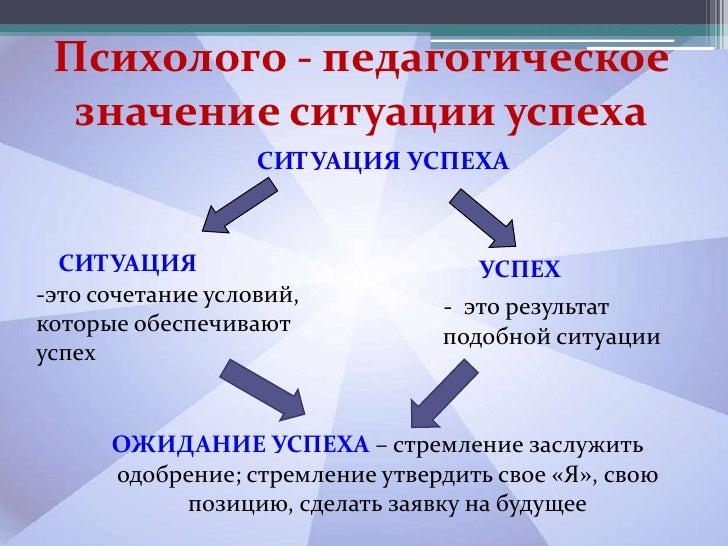 Психолого - педагогическое значение ситуации успеха

СИТУАЦИЯ УСПЕХА

СИТУАЦИЯ
-это сочетание условий, которые обеспечивают успех

УСПЕХ
- это результат подобной ситуации

ОЖИДАНИЕ УСПЕХА – стремление заслужить одобрение; стремление утвердить свое «Я», свою позицию, сделать заявку на будущее